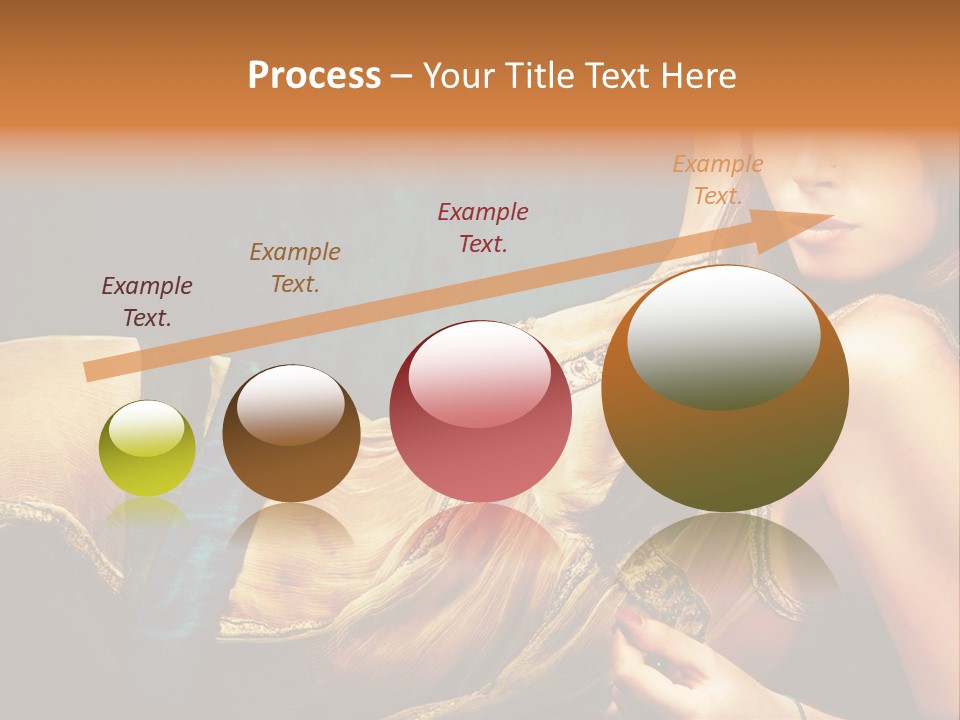 Process – Your Title Text Here

Example Text.

Example Text.

Example Text.

Example Text.